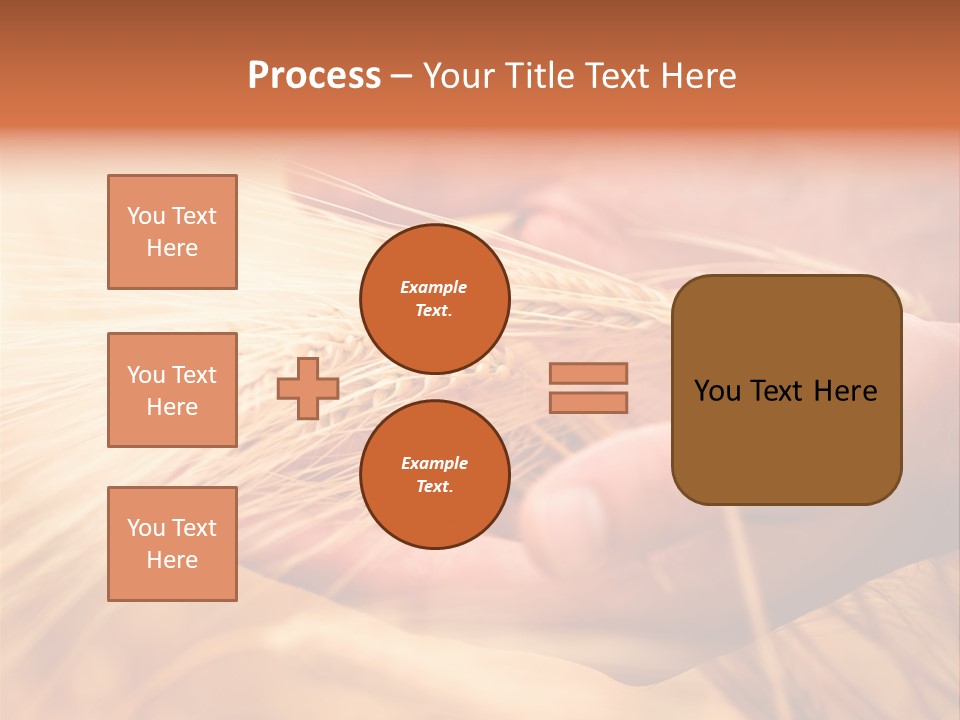 Process – Your Title Text Here

You Text Here

You Text Here

You Text Here

Example Text.

Example Text.

You Text Here